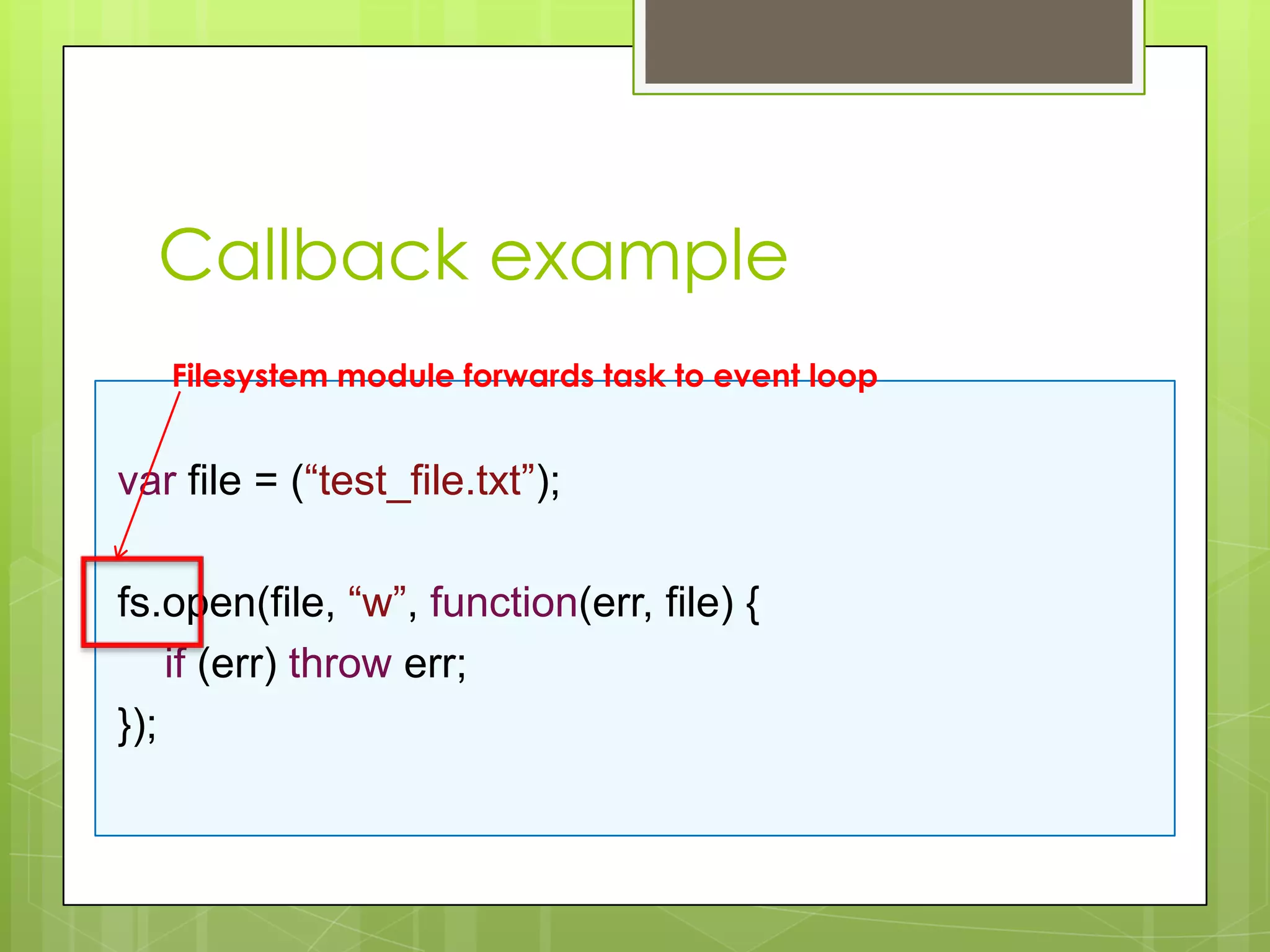 Callback example

Filesystem module forwards task to event loop

var file = (“test_file.txt”);

fs.open(file, “w”, function(err, file) {
if (err) throw err;
});